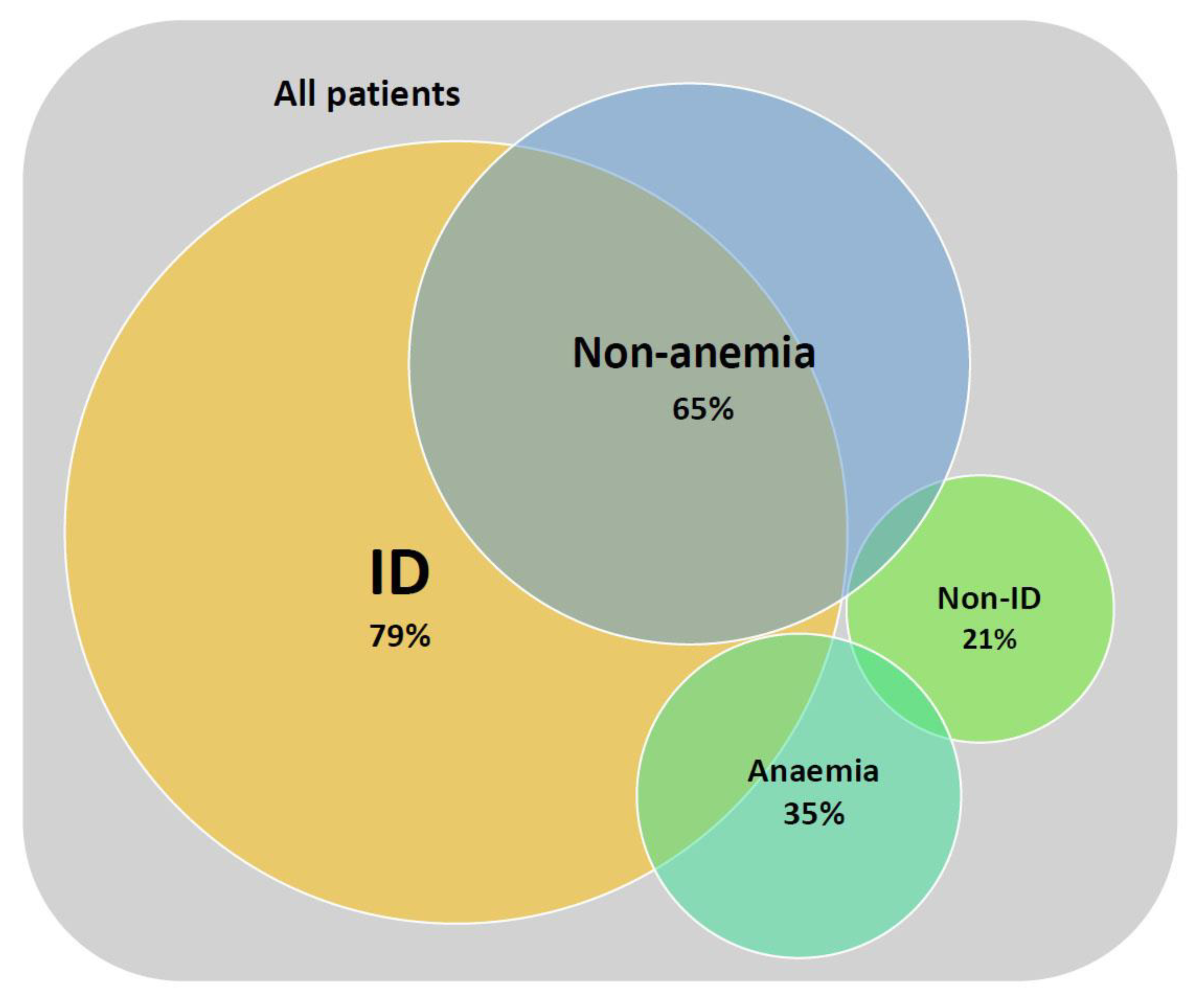 All patients

Non-anemia
65%

ID
79%

Non-ID
21%

Anaemia
35%